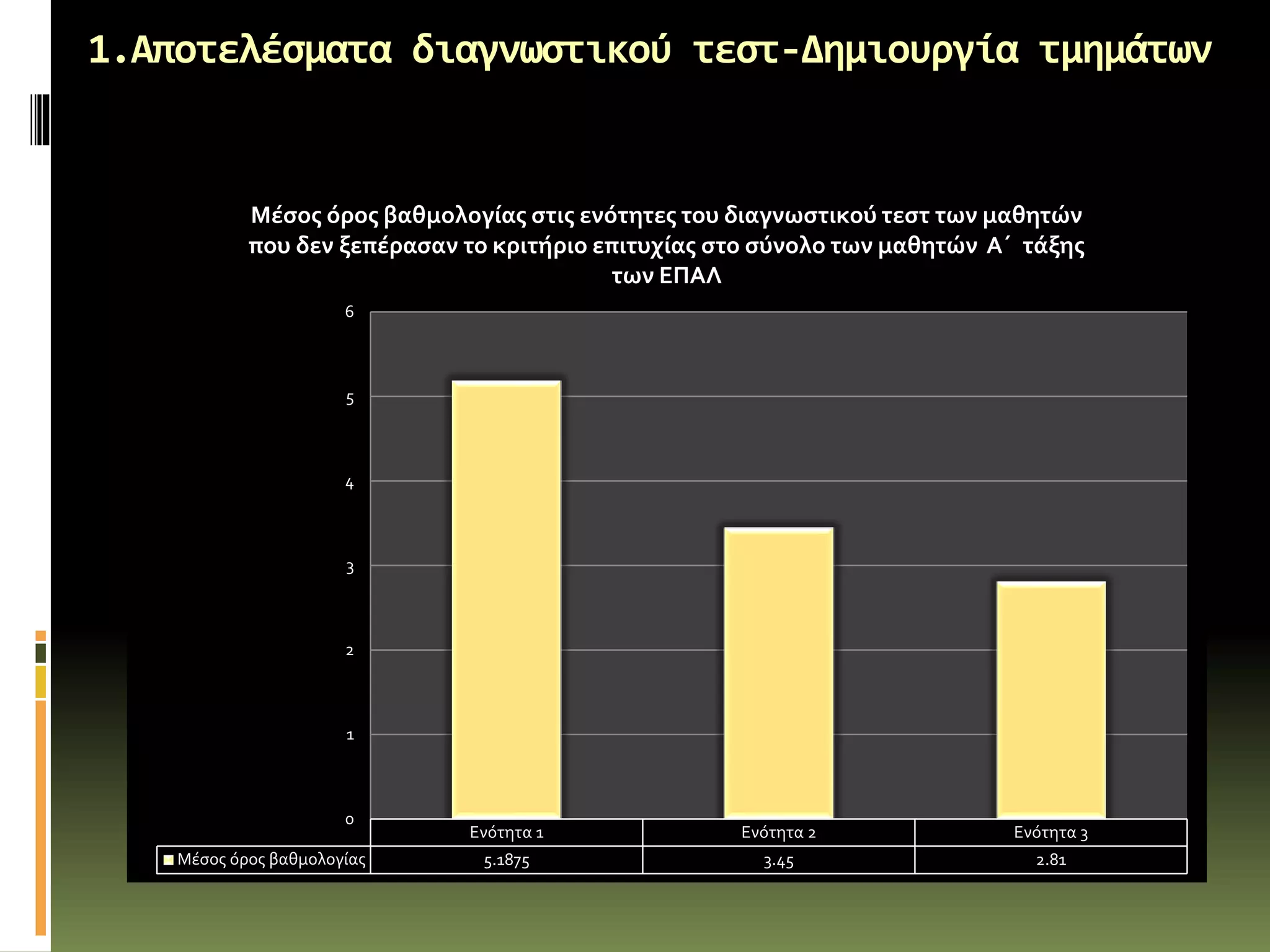 1.Αποτελέσματα διαγνωστικού τεστ-Δημιουργία τμημάτων

Μέσος όρος βαθμολογίας στις ενότητες του διαγνωστικού τεστ των μαθητών που δεν ξεπέρασαν το κριτήριο επιτυχίας στο σύνολο των μαθητών Α΄ τάξης των ΕΠΑΛ

6
5
4
3
2
1
0

| | Ενότητα 1 | Ενότητα 2 | Ενότητα 3 |
|---|---|---|---|
| Μέσος όρος βαθμολογίας | 5.1875 | 3.45 | 2.81 |